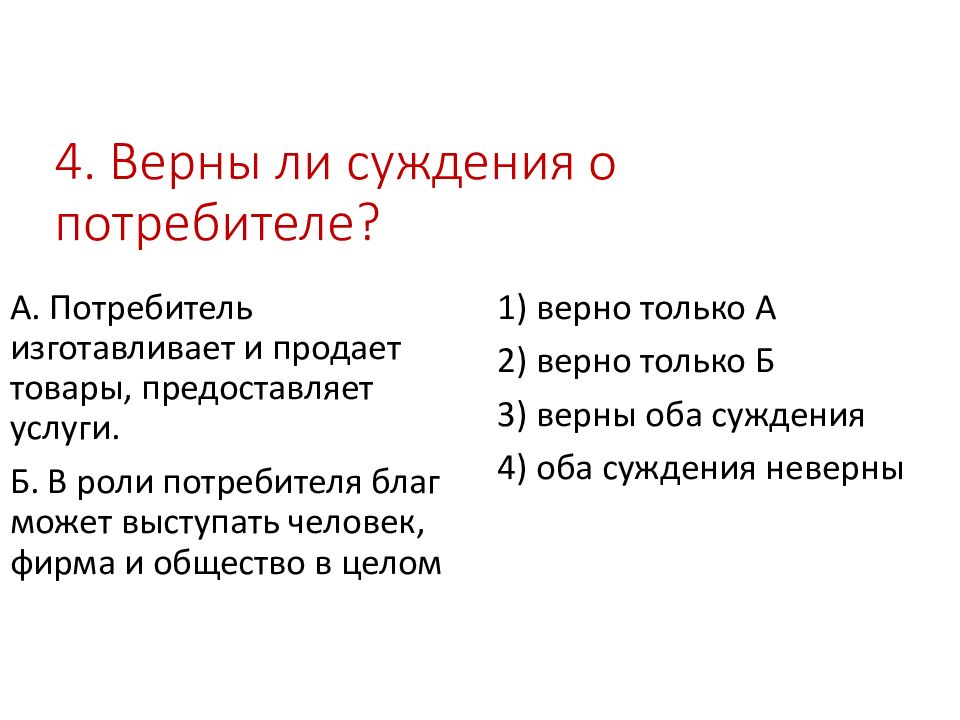 4. Верны ли суждения о потребителе?

А. Потребитель изготавливает и продает товары, предоставляет услуги.

Б. В роли потребителя благ может выступать человек, фирма и общество в целом

1) верно только А

2) верно только Б

3) верны оба суждения

4) оба суждения неверны